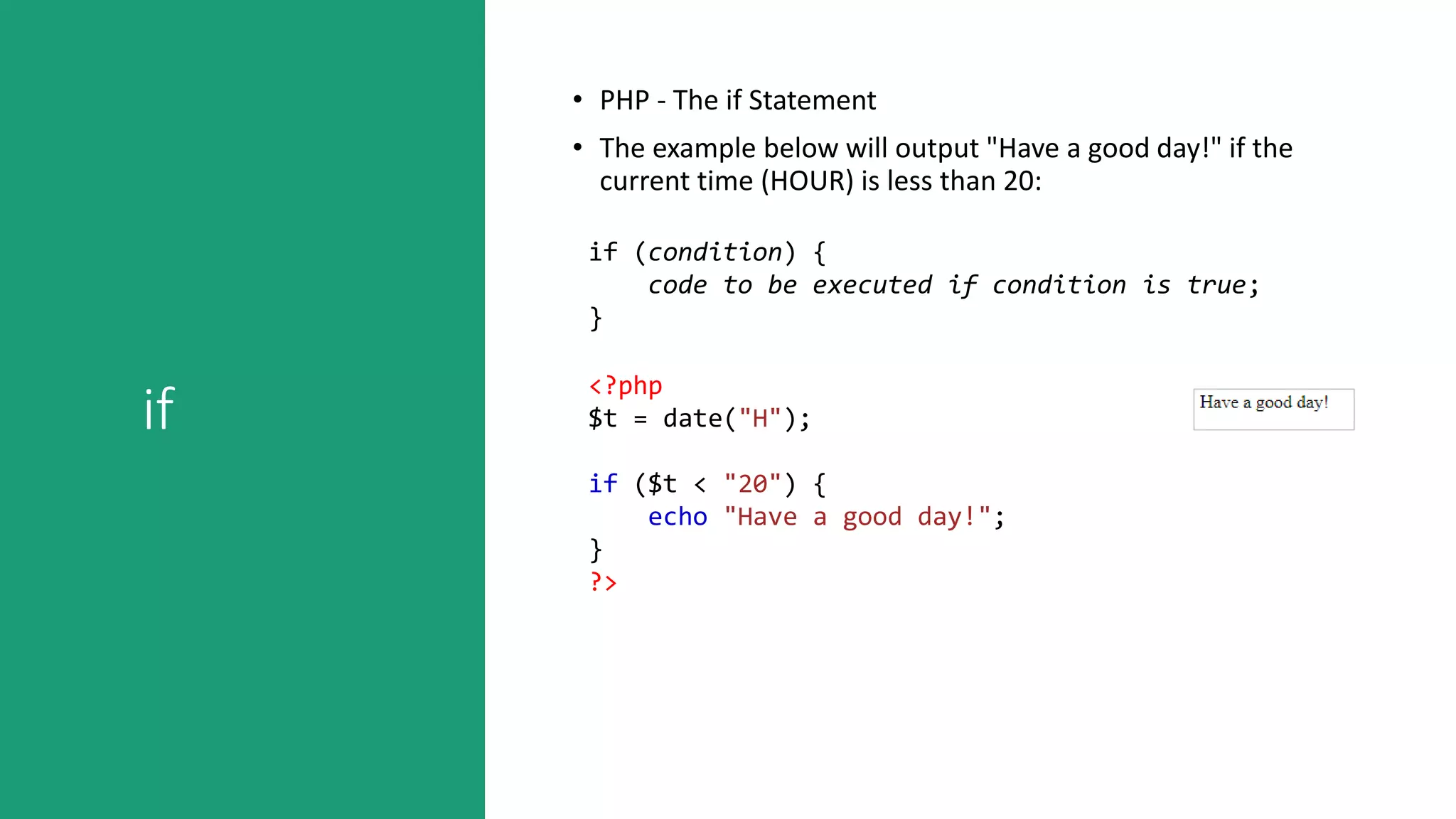 if

• PHP - The if Statement

• The example below will output "Have a good day!" if the current time (HOUR) is less than 20:

if (condition) {
    code to be executed if condition is true;
}

<?php
$t = date("H");

if ($t < "20") {
    echo "Have a good day!";
}
?>

Have a good day!